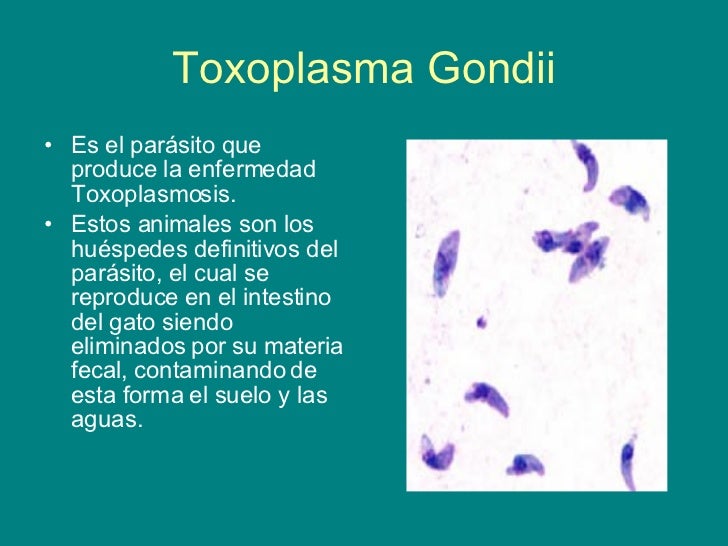 Toxoplasma Gondii

• Es el parásito que produce la enfermedad Toxoplasmosis.

• Estos animales son los huéspedes definitivos del parásito, el cual se reproduce en el intestino del gato siendo eliminados por su materia fecal, contaminando de esta forma el suelo y las aguas.